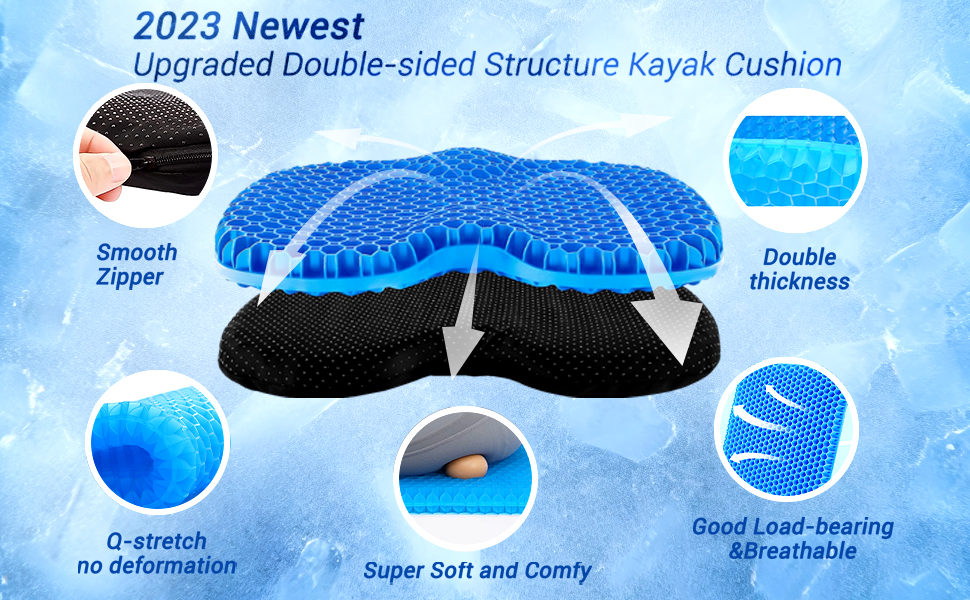 2023 Newest
Upgraded Double-sided Structure Kayak Cushion

Smooth Zipper

Double thickness

Q-stretch no deformation

Super Soft and Comfy

Good Load-bearing &Breathable